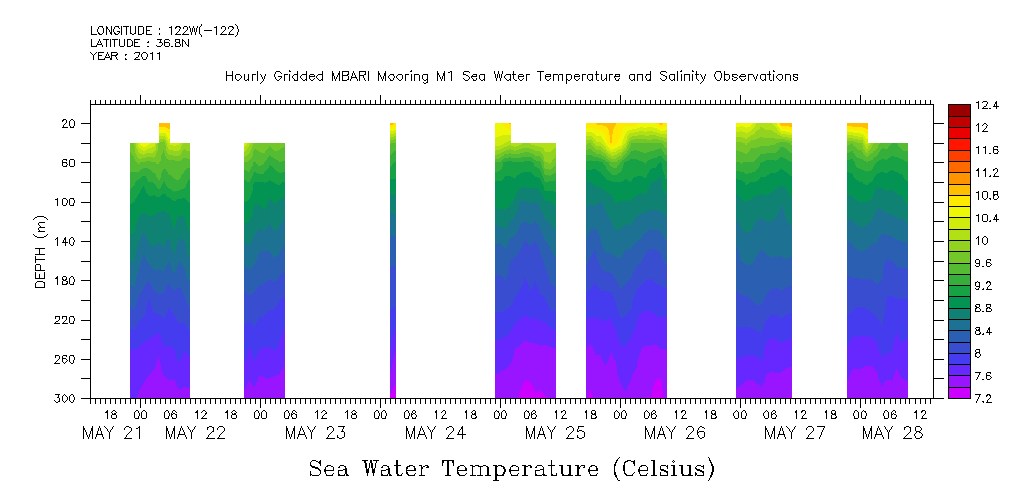 LONGITUDE : 122W(-122)
LATITUDE : 36.8N
YEAR : 2011

Hourly Gridded MBARI Mooring M1 Sea Water Temperature and Salinity Observations

DEPTH (m)

20
60
100
140
180
220
260
300

18 00 06 12 18 00 06 12 18 00 06 12 18 00 06 12 18 00 06 12 18 00 06 12 18 00 06 12 18 00 06 12

MAY 21 MAY 22 MAY 23 MAY 24 MAY 25 MAY 26 MAY 27 MAY 28

12.4
12
11.6
11.2
10.8
10.4
10
9.6
9.2
8.8
8.4
8
7.6
7.2

Sea Water Temperature (Celsius)